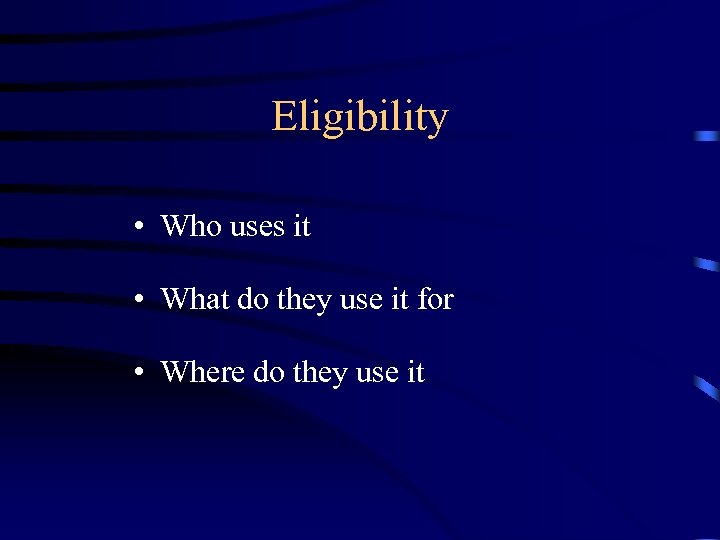 Eligibility

• Who uses it

• What do they use it for

• Where do they use it